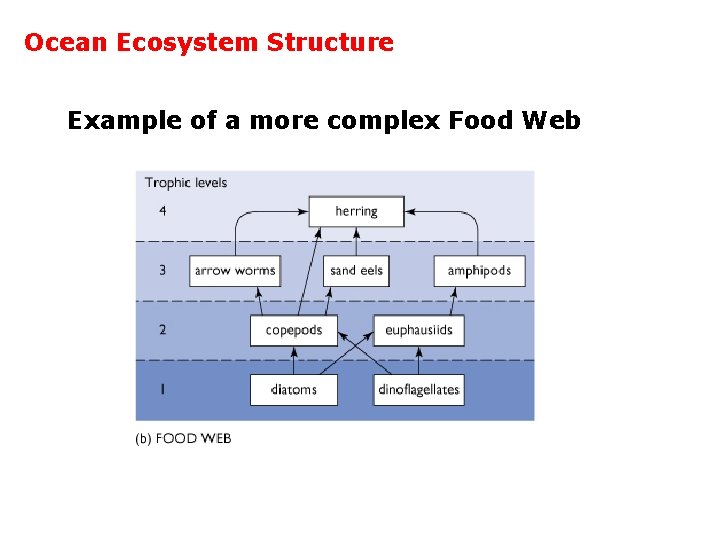 Ocean Ecosystem Structure

Example of a more complex Food Web

Trophic levels

4

herring

3

arrow worms

sand eels

amphipods

2

copepods

euphausiids

1

diatoms

dinoflagellates

(b) FOOD WEB